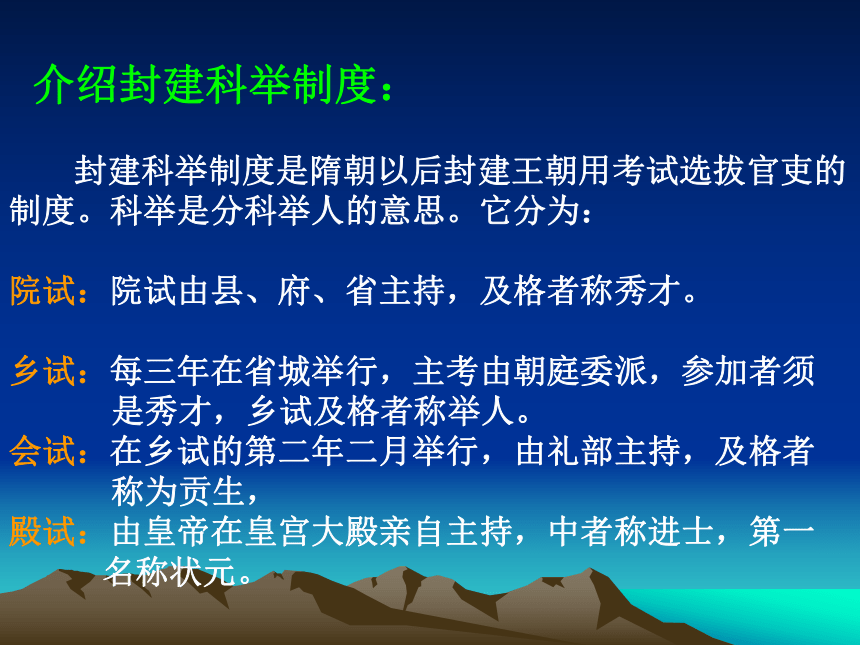 介绍封建科举制度：

封建科举制度是隋朝以后封建王朝用考试选拔官吏的制度。科举是分科举人的意思。它分为：

院试：院试由县、府、省主持，及格者称秀才。

乡试：每三年在省城举行，主考由朝庭委派，参加者须是秀才，乡试及格者称举人。

会试：在乡试的第二年二月举行，由礼部主持，及格者称为贡生，

殿试：由皇帝在皇宫大殿亲自主持，中者称进士，第一名称状元。